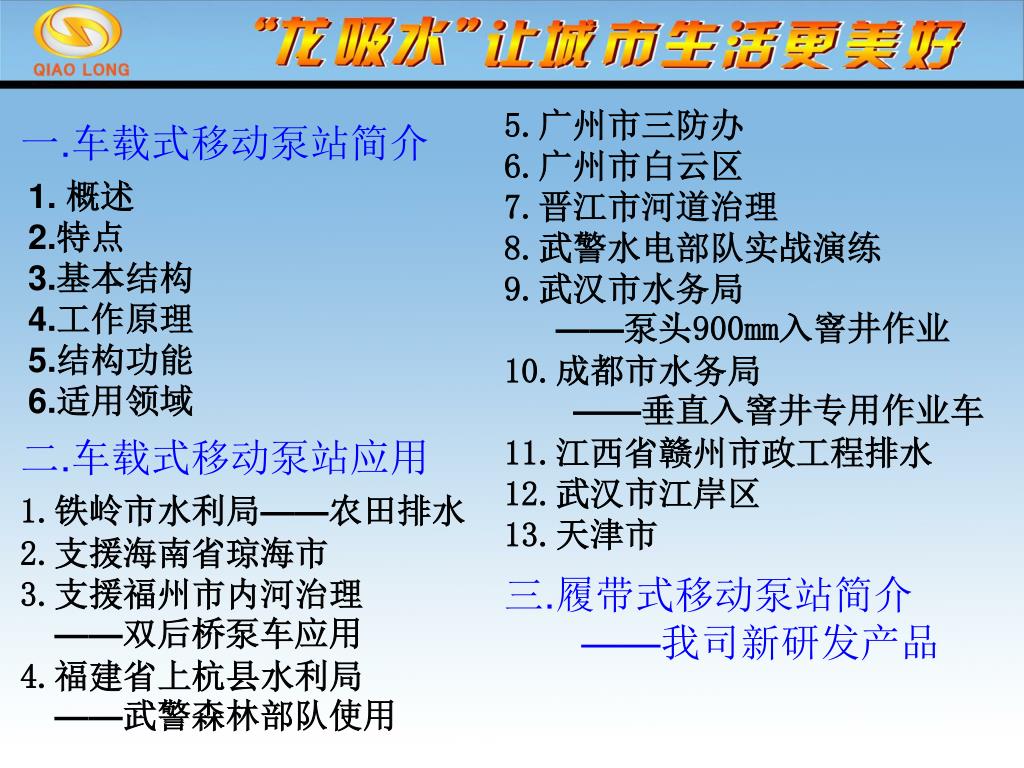 QIAO LONG

“龙吸水”让城市生活更美好

一.车载式移动泵站简介

1. 概述
2.特点
3.基本结构
4.工作原理
5.结构功能
6.适用领域

二.车载式移动泵站应用

1.铁岭市水利局——农田排水
2.支援海南省琼海市
3.支援福州市内河治理
——双后桥泵车应用
4.福建省上杭县水利局
——武警森林部队使用

5.广州市三防办
6.广州市白云区
7.晋江市河道治理
8.武警水电部队实战演练
9.武汉市水务局
——泵头900mm入窨井作业
10.成都市水务局
——垂直入窨井专用作业车
11.江西省赣州市政工程排水
12.武汉市江岸区
13.天津市

三.履带式移动泵站简介
——我司新研发产品